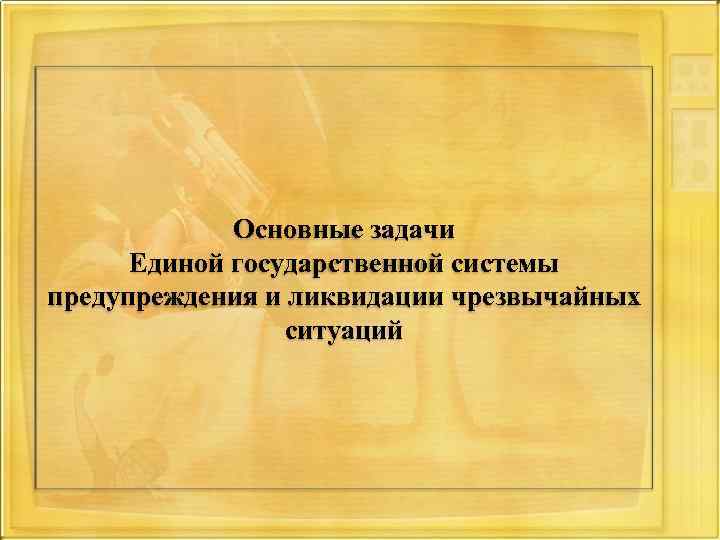 Основные задачи
Единой государственной системы
предупреждения и ликвидации чрезвычайных
ситуаций